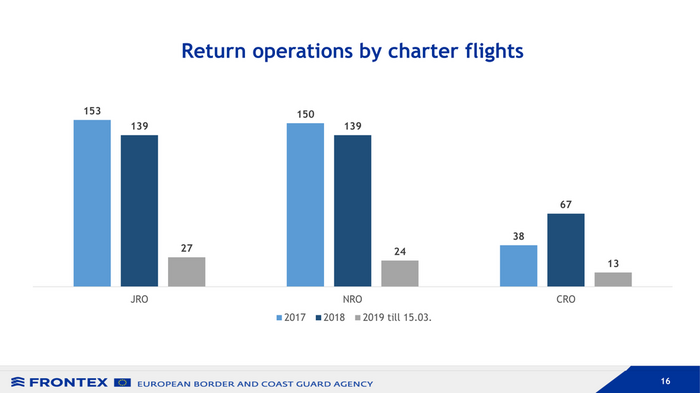 Return operations by charter flights

153
139
27
150
139
24
38
67
13

JRO
NRO
CRO

2017 2018 2019 till 15.03.

FRONTEX EUROPEAN BORDER AND COAST GUARD AGENCY

16